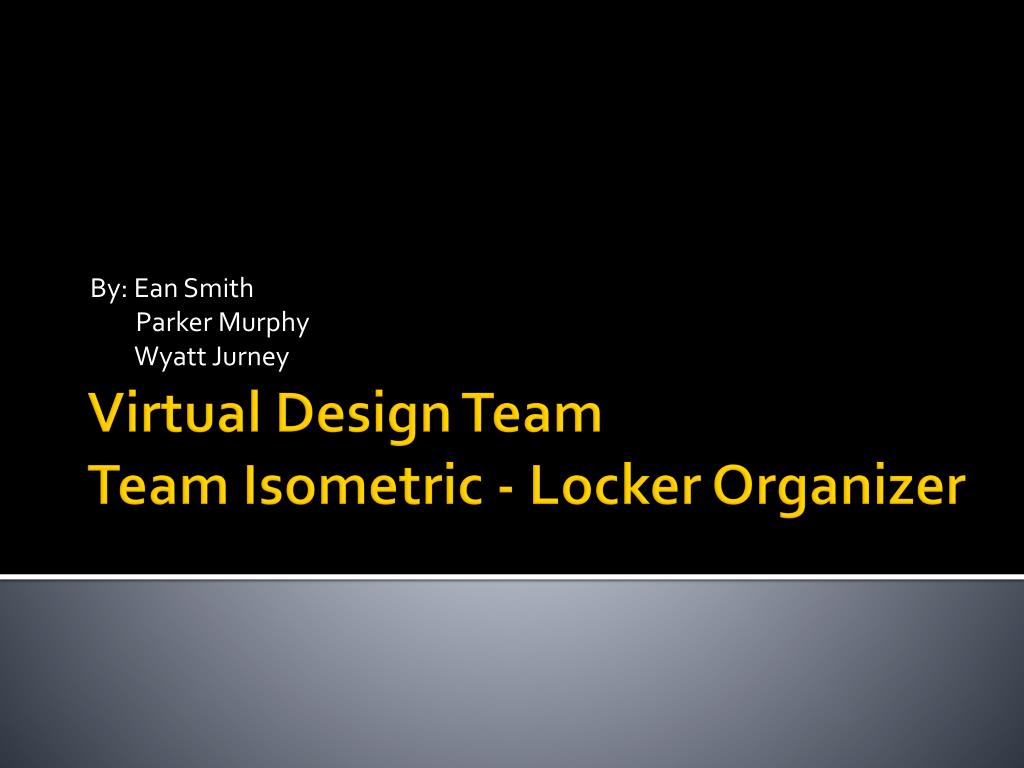 By: Ean Smith
Parker Murphy
Wyatt Jurney

Virtual Design Team
Team Isometric - Locker Organizer